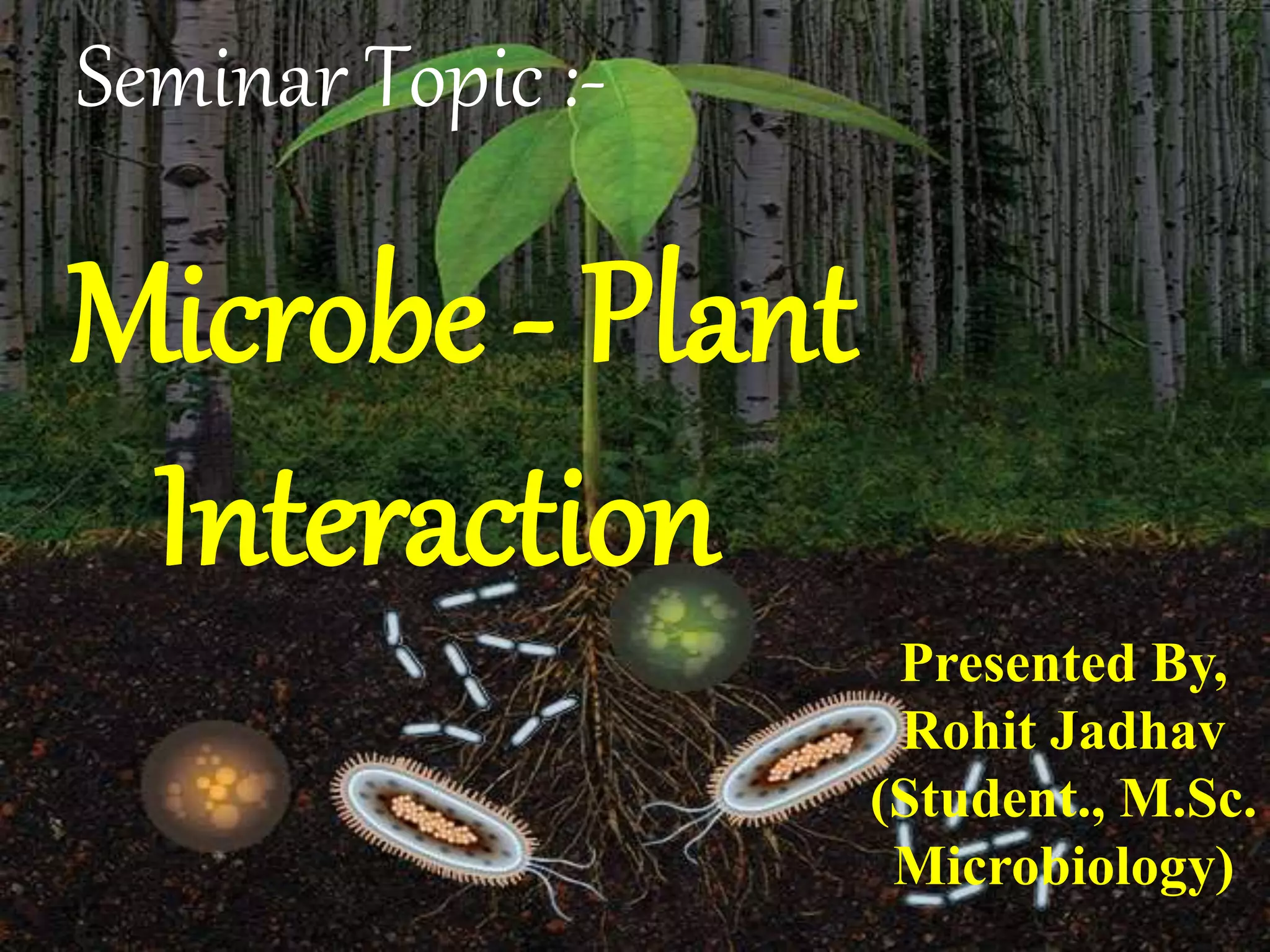 Seminar Topic :-

Microbe - Plant Interaction

Presented By,
Rohit Jadhav
(Student., M.Sc. Microbiology)